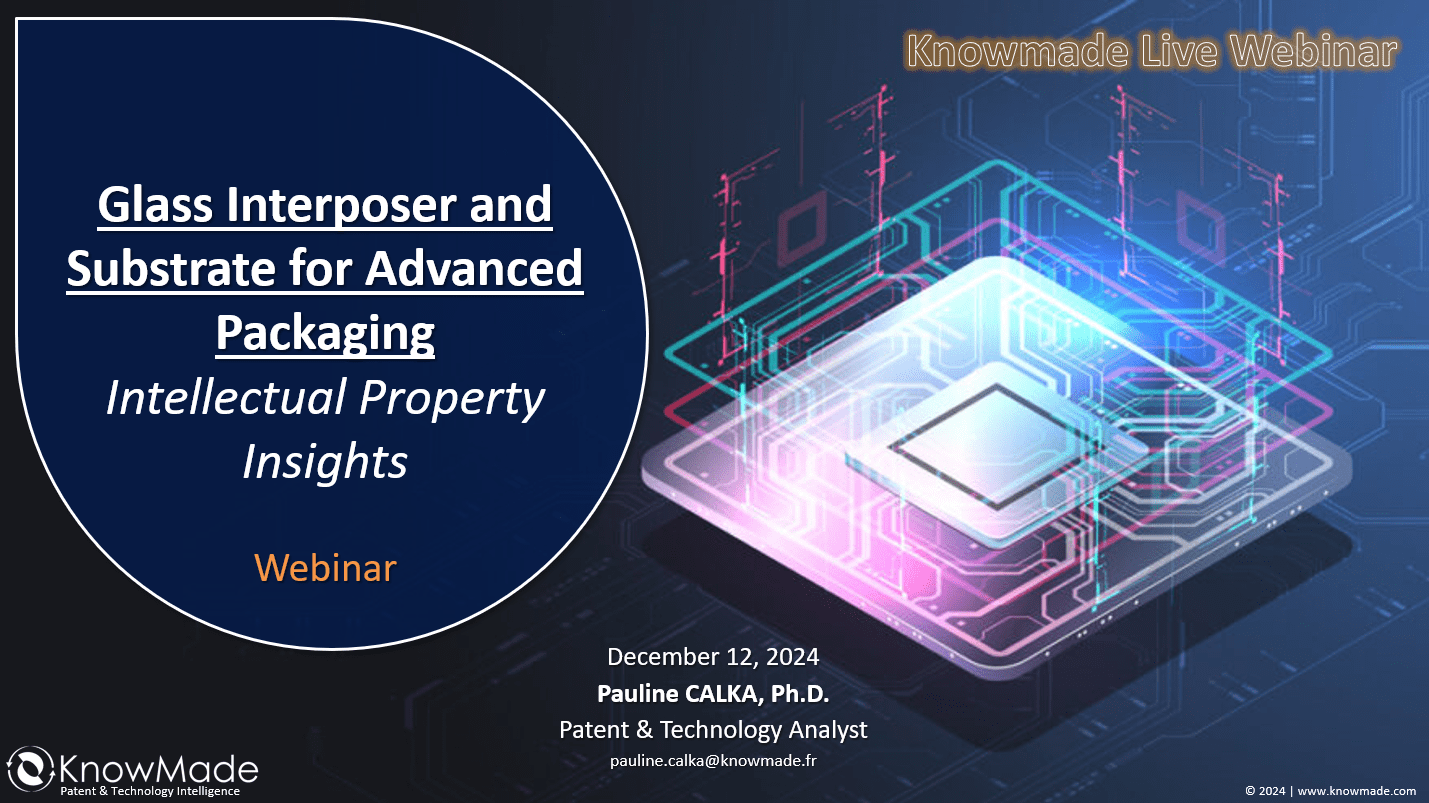 Knowmade Live Webinar

Glass Interposer and Substrate for Advanced Packaging
Intellectual Property Insights

Webinar

December 12, 2024
Pauline CALKA, Ph.D.
Patent & Technology Analyst
pauline.calka@knowmade.fr

KnowMade
Patent & Technology Intelligence

© 2024 | www.knowmade.com